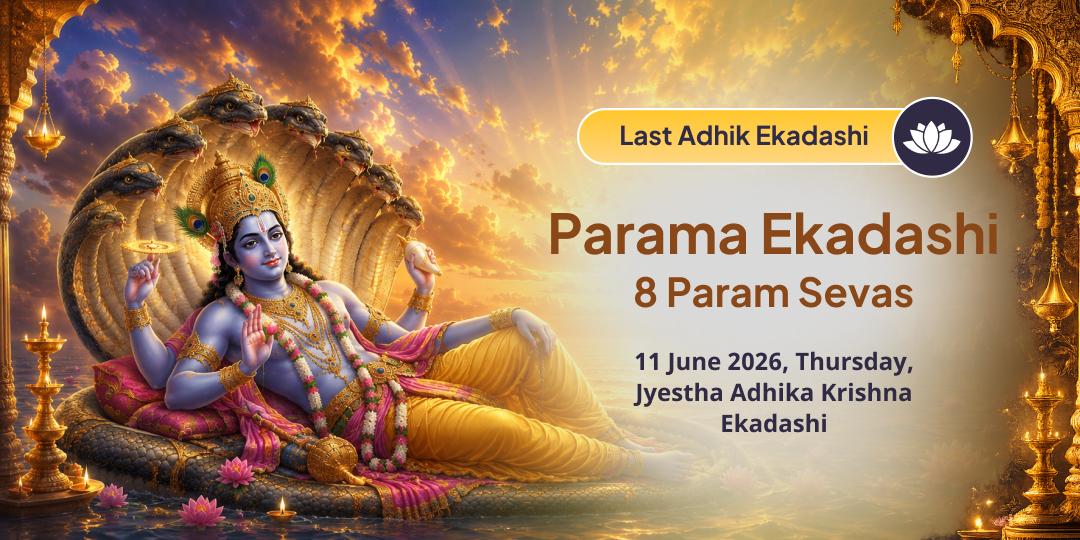 Last Adhik Ekadashi

Parama Ekadashi
8 Param Sevas

11 June 2026, Thursday,
Jyestha Adhika Krishna
Ekadashi